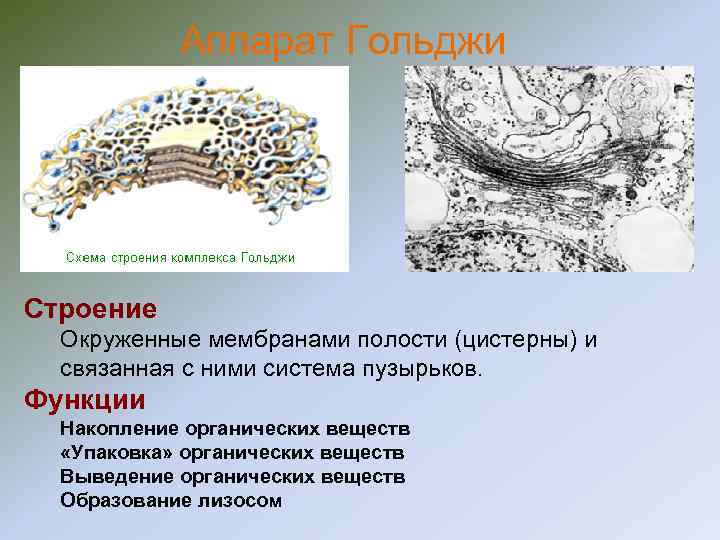 Аппарат Гольджи

Схема строения комплекса Гольджи

Строение

Окруженные мембранами полости (цистерны) и связанная с ними система пузырьков.

Функции

Накопление органических веществ
«Упаковка» органических веществ
Выведение органических веществ
Образование лизосом